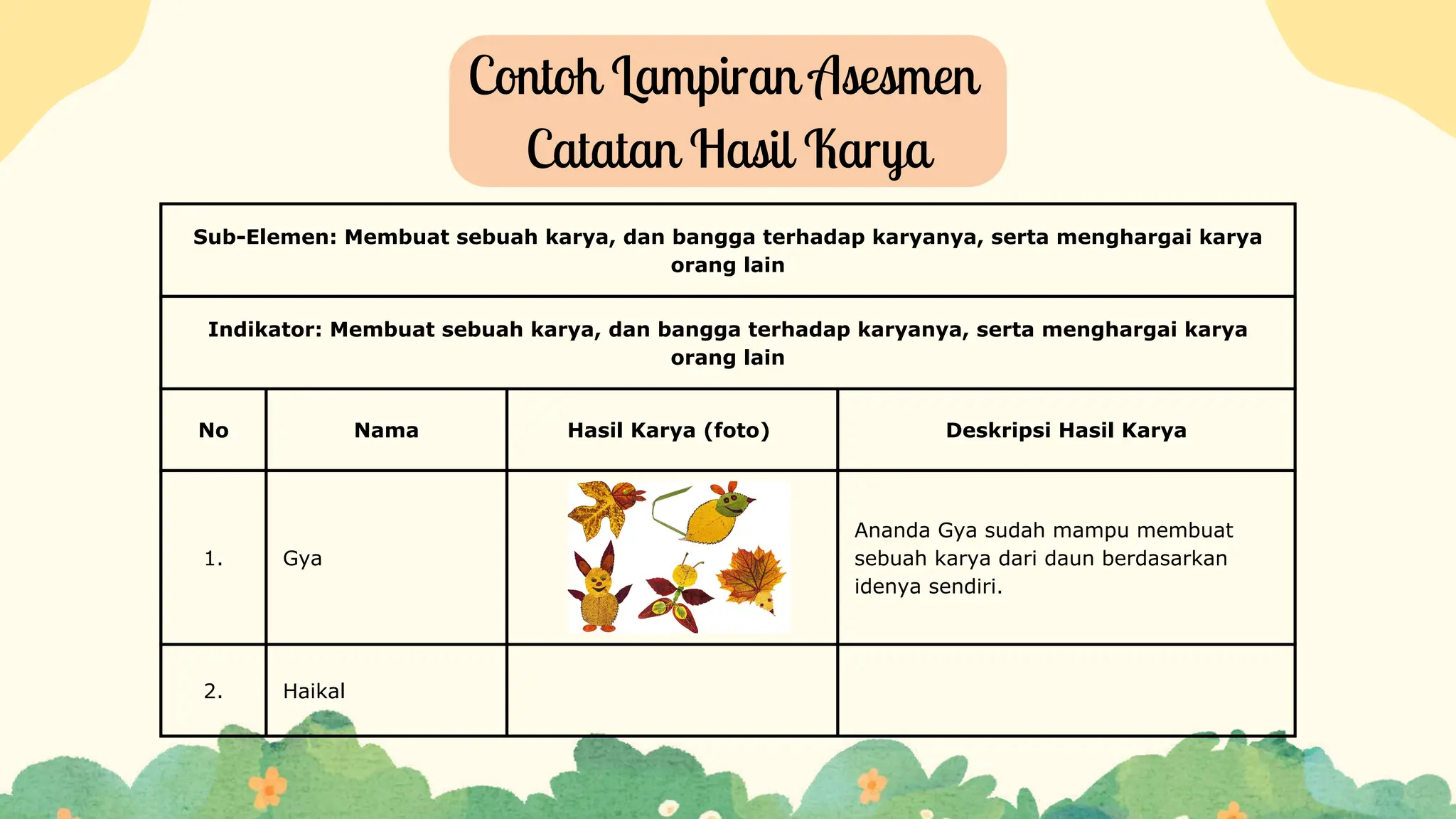 Contoh Lampiran Asesmen
Catatan Hasil Karya

Sub-Elemen: Membuat sebuah karya, dan bangga terhadap karyanya, serta menghargai karya orang lain

Indikator: Membuat sebuah karya, dan bangga terhadap karyanya, serta menghargai karya orang lain

| No | Nama | Hasil Karya (foto) | Deskripsi Hasil Karya |
|---|---|---|---|
| 1. | Gya | | Ananda Gya sudah mampu membuat sebuah karya dari daun berdasarkan idenya sendiri. |
| 2. | Haikal | | |